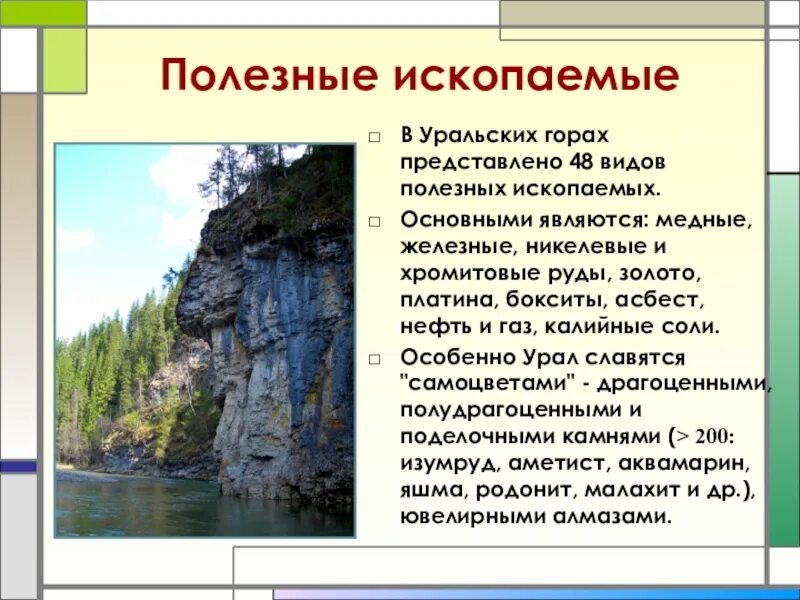 Полезные ископаемые

□ В Уральских горах представлено 48 видов полезных ископаемых.

□ Основными являются: медные, железные, никелевые и хромитовые руды, золото, платина, бокситы, асбест, нефть и газ, калийные соли.

□ Особенно Урал славятся "самоцветами" - драгоценными, полудрагоценными и поделочными камнями (> 200: изумруд, аметист, аквамарин, яшма, родонит, малахит и др.), ювелирными алмазами.